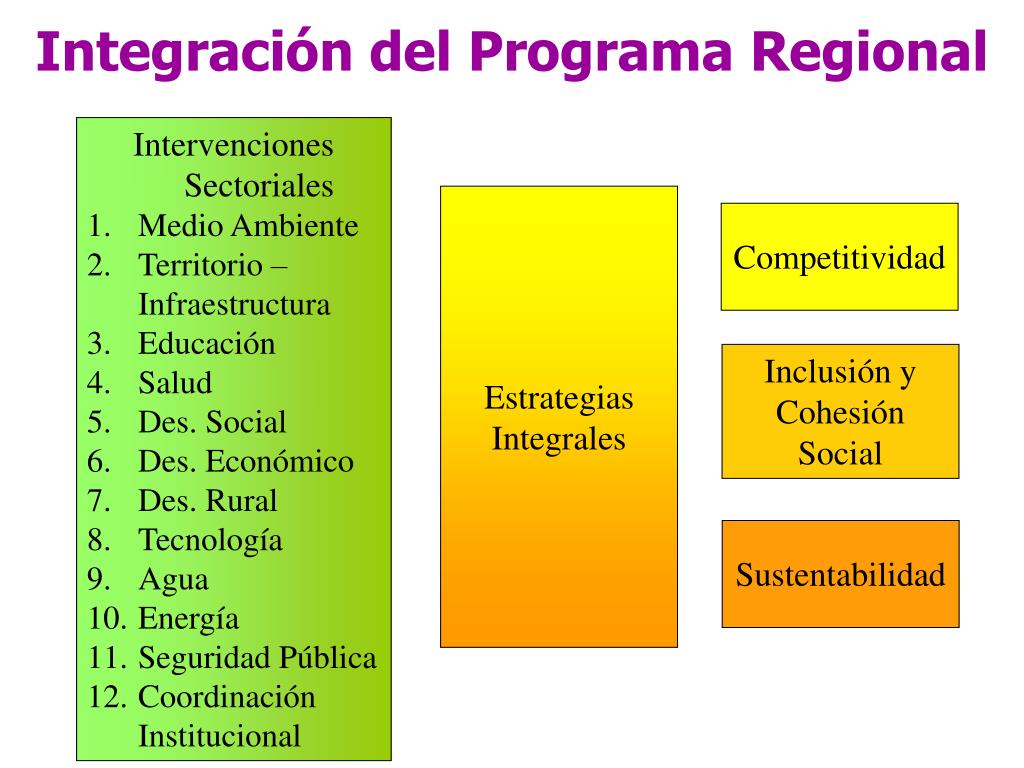 Integración del Programa Regional

Intervenciones Sectoriales
1. Medio Ambiente
2. Territorio – Infraestructura
3. Educación
4. Salud
5. Des. Social
6. Des. Económico
7. Des. Rural
8. Tecnología
9. Agua
10. Energía
11. Seguridad Pública
12. Coordinación Institucional

Estrategias Integrales

Competitividad

Inclusión y Cohesión Social

Sustentabilidad